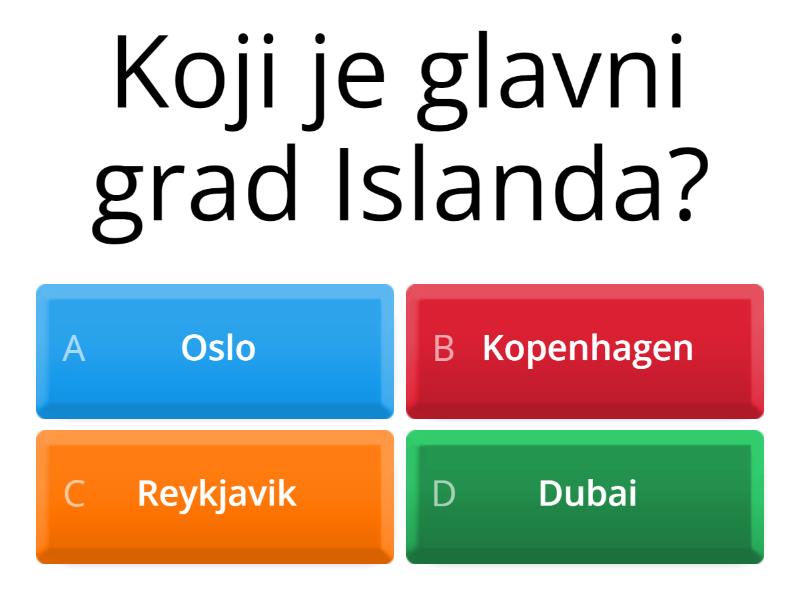 Koji je glavni grad Islanda?

A Oslo

B Kopenhagen

C Reykjavik

D Dubai